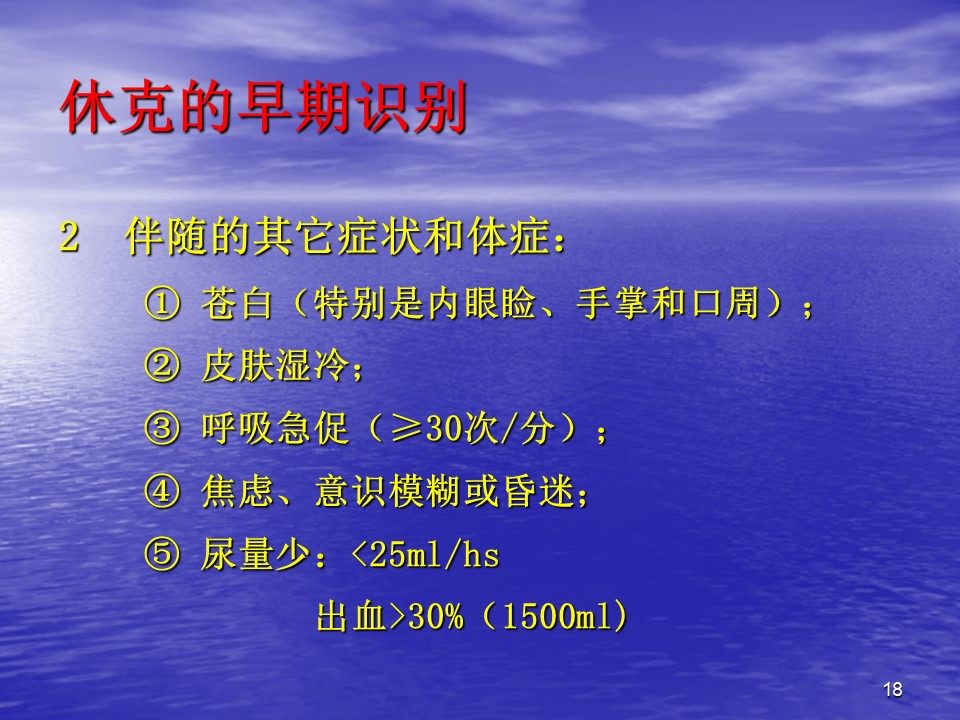 休克的早期识别

2　伴随的其它症状和体症：

① 苍白（特别是内眼睑、手掌和口周）；

② 皮肤湿冷；

③ 呼吸急促（≥30次/分）；

④ 焦虑、意识模糊或昏迷；

⑤ 尿量少：<25ml/hs

出血>30%（1500ml）

18